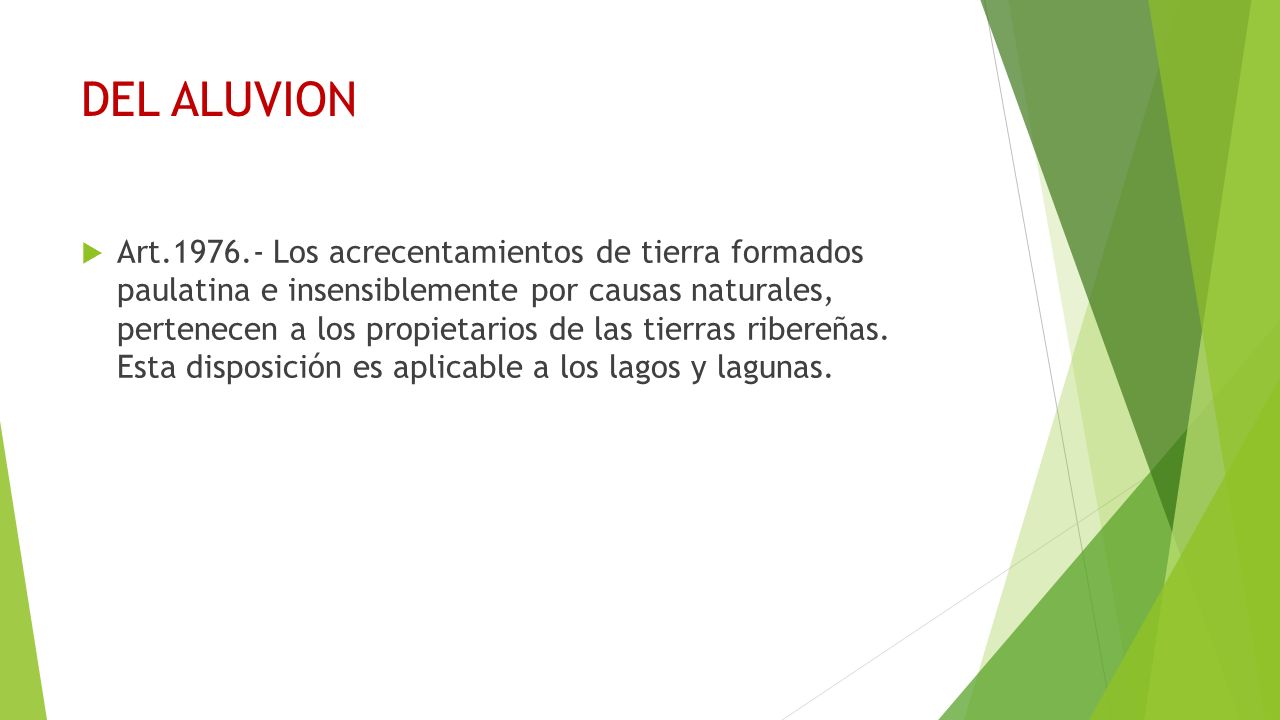 DEL ALUVION

Art.1976.- Los acrecentamientos de tierra formados paulatina e insensiblemente por causas naturales, pertenecen a los propietarios de las tierras ribereñas. Esta disposición es aplicable a los lagos y lagunas.